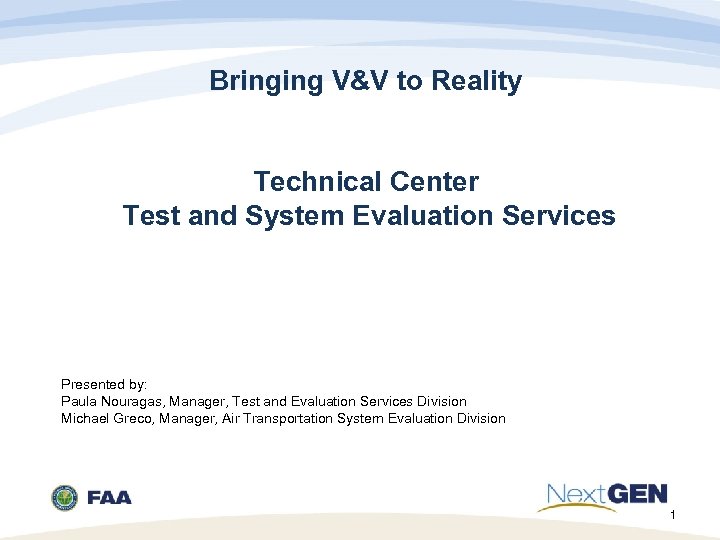 Bringing V&V to Reality

Technical Center
Test and System Evaluation Services

Presented by:
Paula Nouragas, Manager, Test and Evaluation Services Division
Michael Greco, Manager, Air Transportation System Evaluation Division

FAA

NextGEN

1